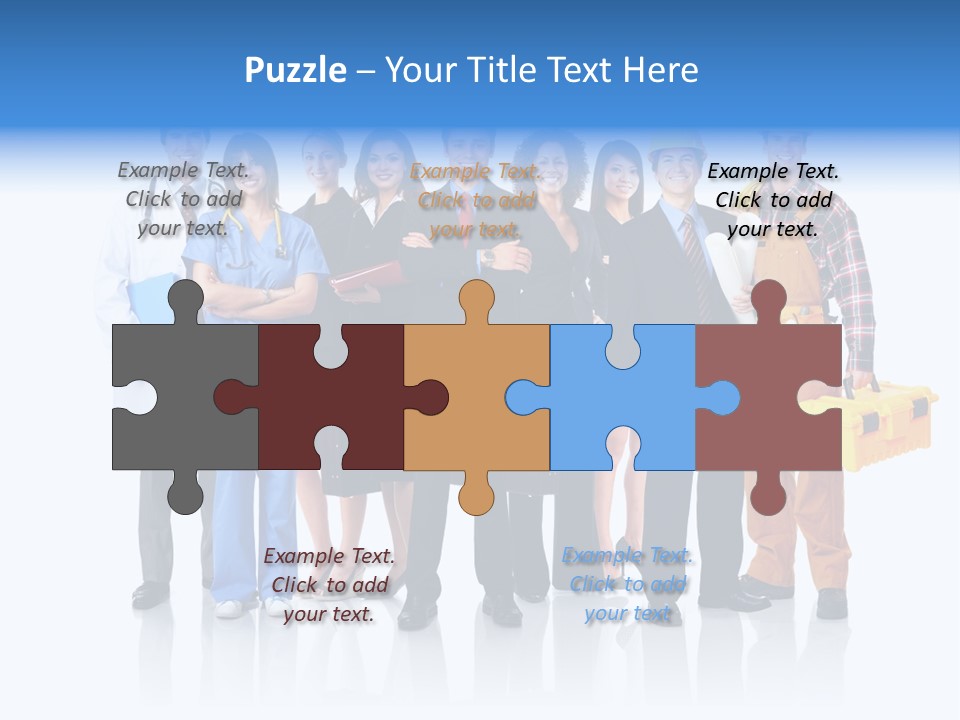 Puzzle – Your Title Text Here

Example Text. Click to add your text.

Example Text. Click to add your text.

Example Text. Click to add your text.

Example Text. Click to add your text.

Example Text. Click to add your text.